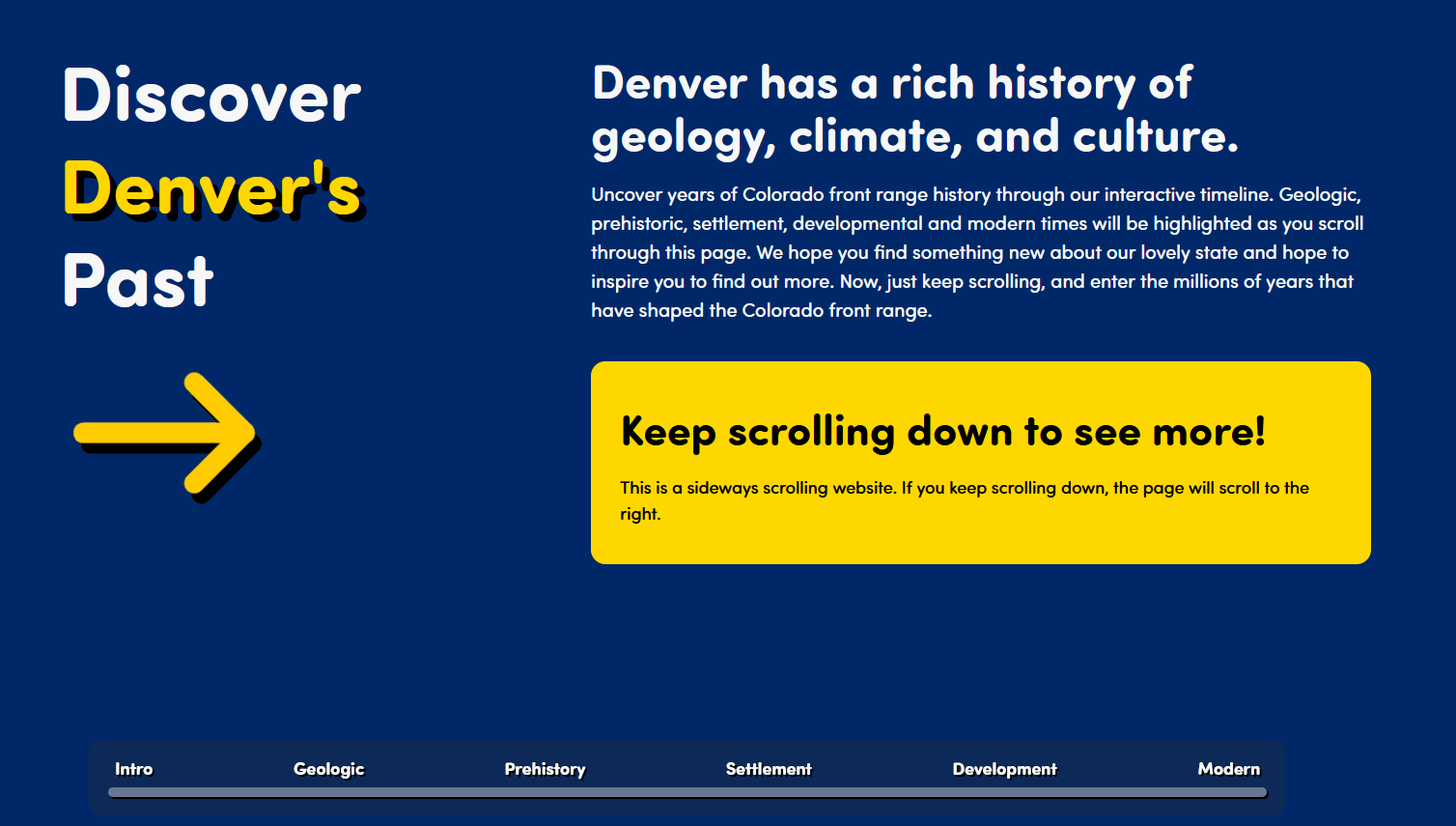 Discover
Denver's
Past

Denver has a rich history of geology, climate, and culture.

Uncover years of Colorado front range history through our interactive timeline. Geologic, prehistoric, settlement, developmental and modern times will be highlighted as you scroll through this page. We hope you find something new about our lovely state and hope to inspire you to find out more. Now, just keep scrolling, and enter the millions of years that have shaped the Colorado front range.

Keep scrolling down to see more!

This is a sideways scrolling website. If you keep scrolling down, the page will scroll to the right.

Intro Geologic Prehistory Settlement Development Modern